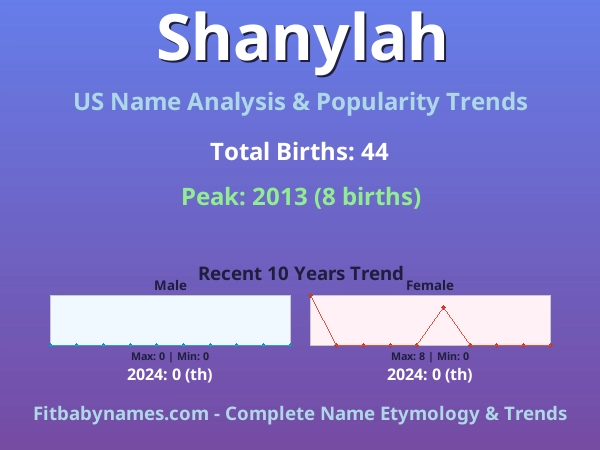 Shanylah

US Name Analysis & Popularity Trends

Total Births: 44

Peak: 2013 (8 births)

Recent 10 Years Trend

Male

Max: 0 | Min: 0

2024: 0 (th)

Female

Max: 8 | Min: 0

2024: 0 (th)

Fitbabynames.com - Complete Name Etymology & Trends